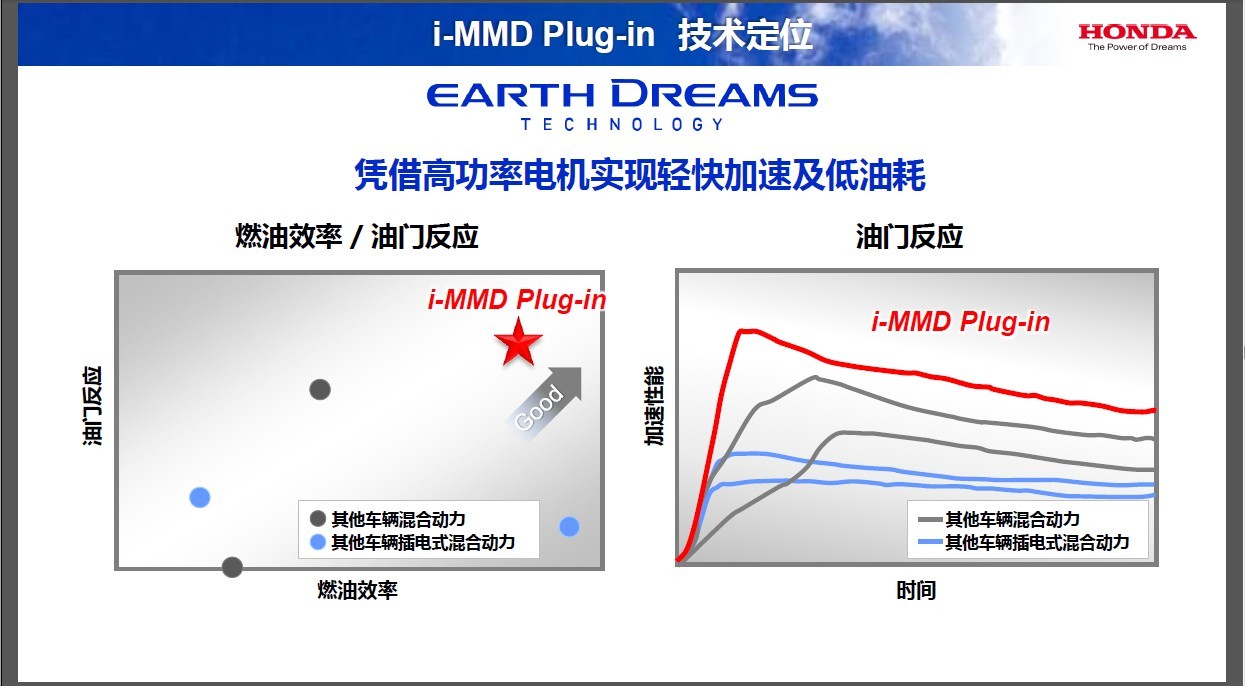 i-MMD Plug-in 技术定位

HONDA
The Power of Dreams

EARTH DREAMS
TECHNOLOGY

凭借高功率电机实现轻快加速及低油耗

燃油效率 / 油门反应

i-MMD Plug-in

油门反应

Good

其他车辆混合动力
其他车辆插电式混合动力

燃油效率

油门反应

i-MMD Plug-in

加速性能

其他车辆混合动力
其他车辆插电式混合动力

时间